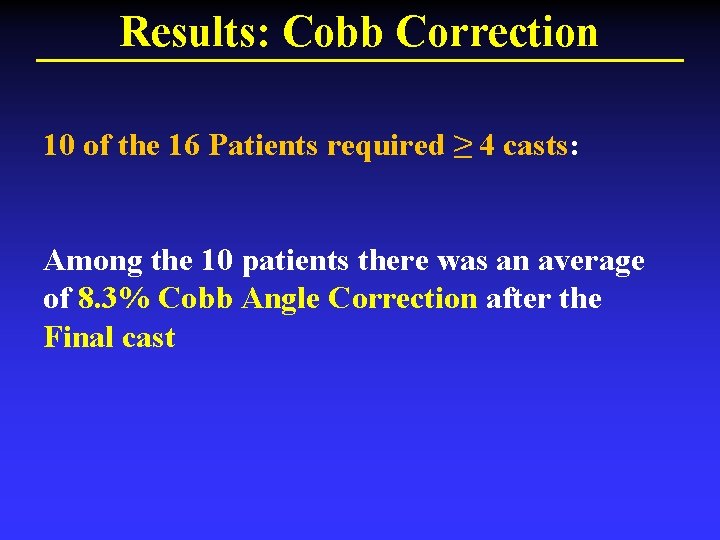 Results: Cobb Correction

10 of the 16 Patients required $\geq$ 4 casts:

Among the 10 patients there was an average of 8.3% Cobb Angle Correction after the Final cast